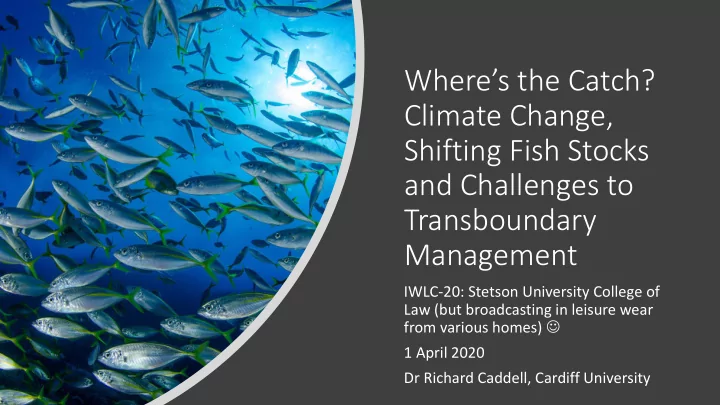 Where's the Catch? Climate Change, Shifting Fish Stocks and Challenges to Transboundary Management

IWLC-20: Stetson University College of Law (but broadcasting in leisure wear from various homes) ☺

1 April 2020

Dr Richard Caddell, Cardiff University